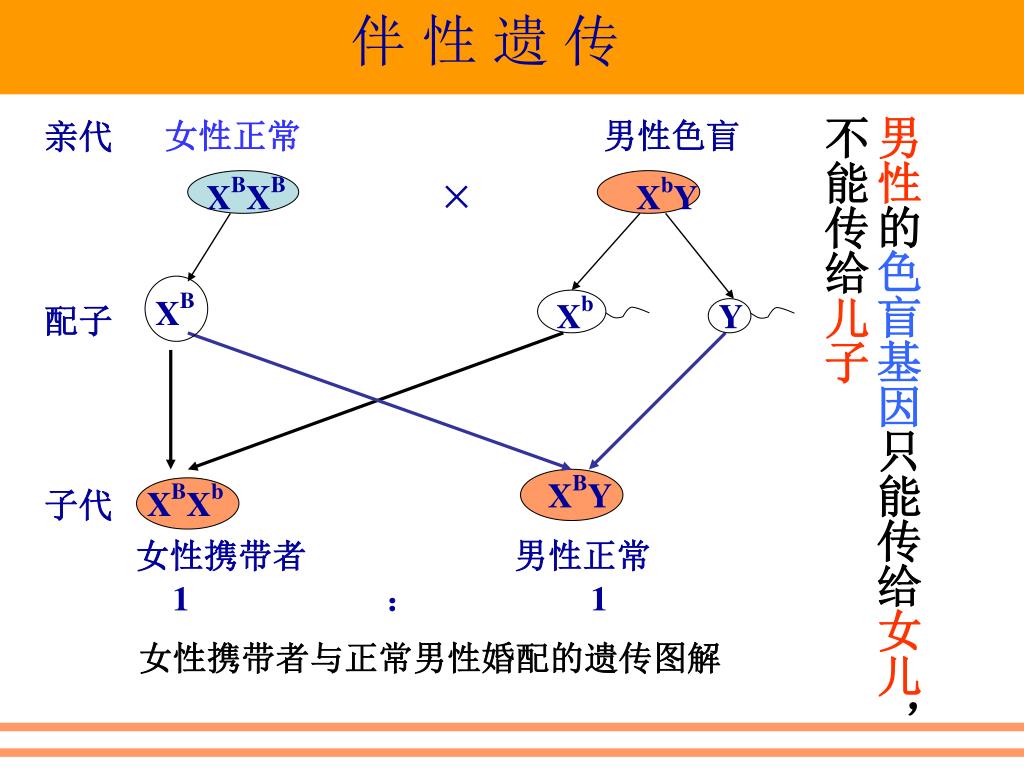 伴 性 遗 传

亲代　女性正常　　　　　　男性色盲

$X^BX^B$　　×　　$X^bY$

配子　$X^B$　　　$X^b$　　$Y$

子代　$X^BX^b$　　　　$X^BY$

女性携带者　　　　男性正常

1　　　:　　　1

女性携带者与正常男性婚配的遗传图解

男性的色盲基因只能传给女儿，不能传给儿子